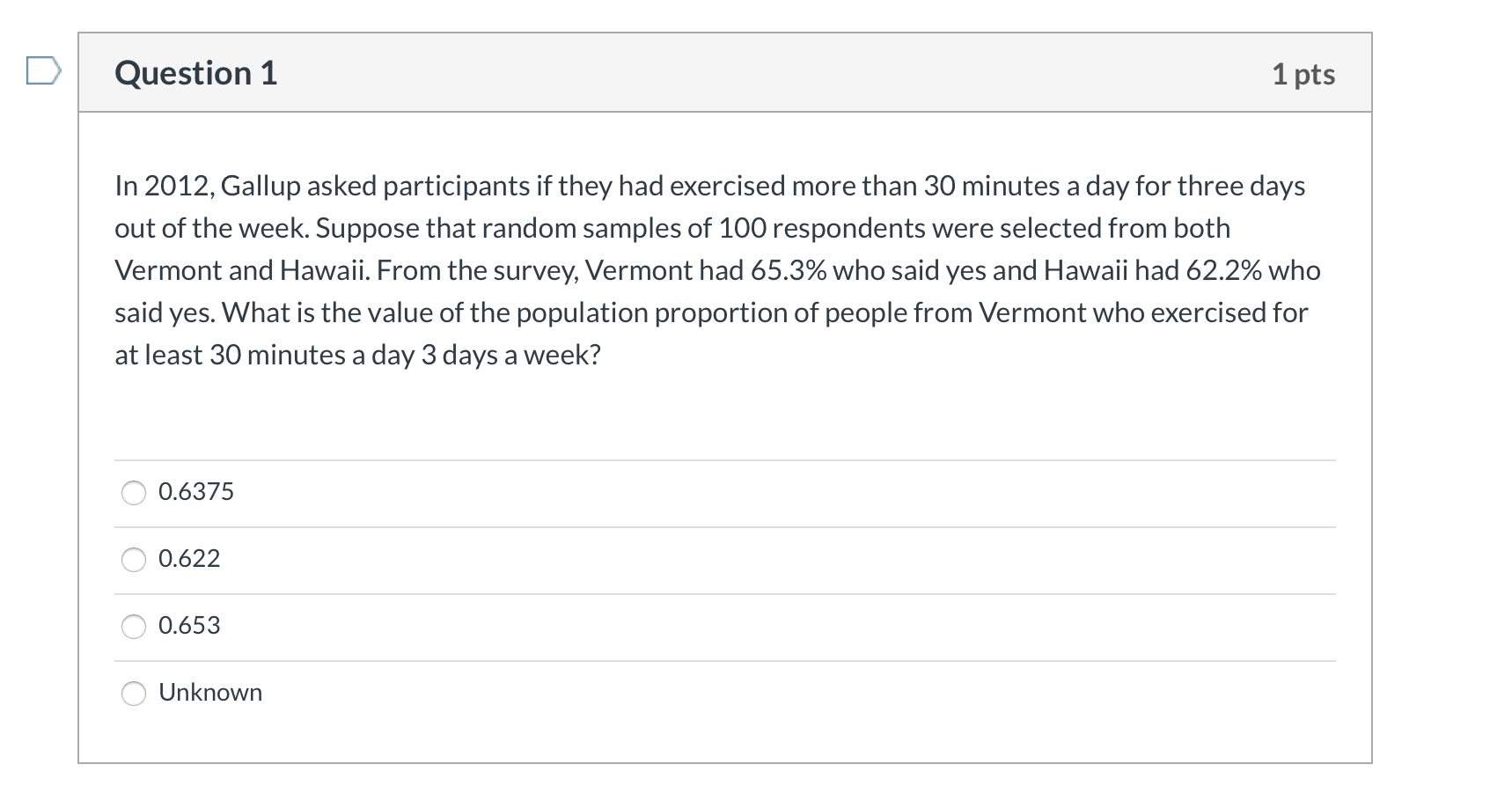 Question 1

1 pts

In 2012, Gallup asked participants if they had exercised more than 30 minutes a day for three days out of the week. Suppose that random samples of 100 respondents were selected from both Vermont and Hawaii. From the survey, Vermont had 65.3% who said yes and Hawaii had 62.2% who said yes. What is the value of the population proportion of people from Vermont who exercised for at least 30 minutes a day 3 days a week?

0.6375

0.622

0.653

Unknown